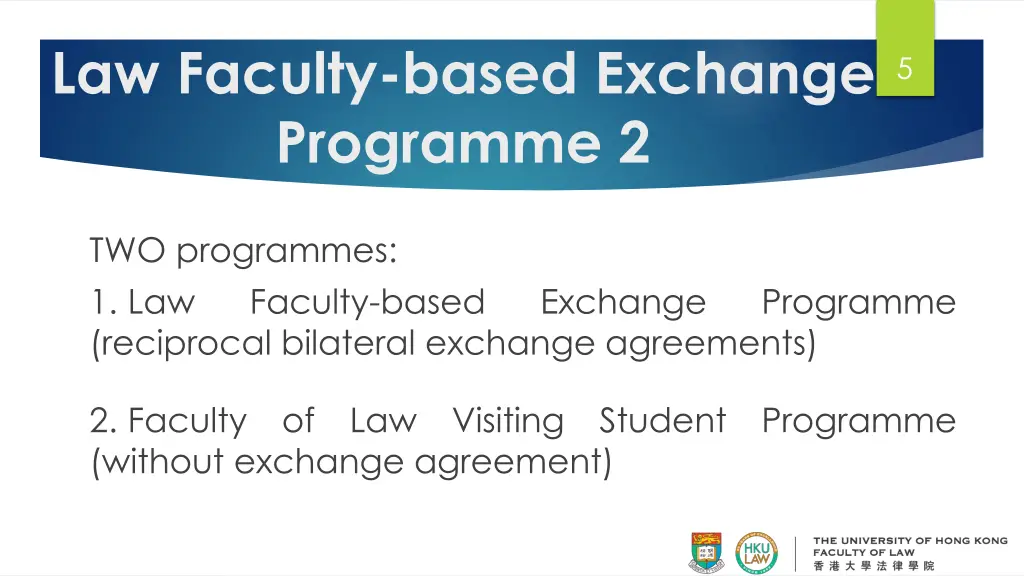 Law Faculty-based Exchange Programme 2

5

TWO programmes:

1. Law Faculty-based Exchange Programme (reciprocal bilateral exchange agreements)

2. Faculty of Law Visiting Student Programme (without exchange agreement)

HKU LAW

THE UNIVERSITY OF HONG KONG
FACULTY OF LAW
香港大學法律學院